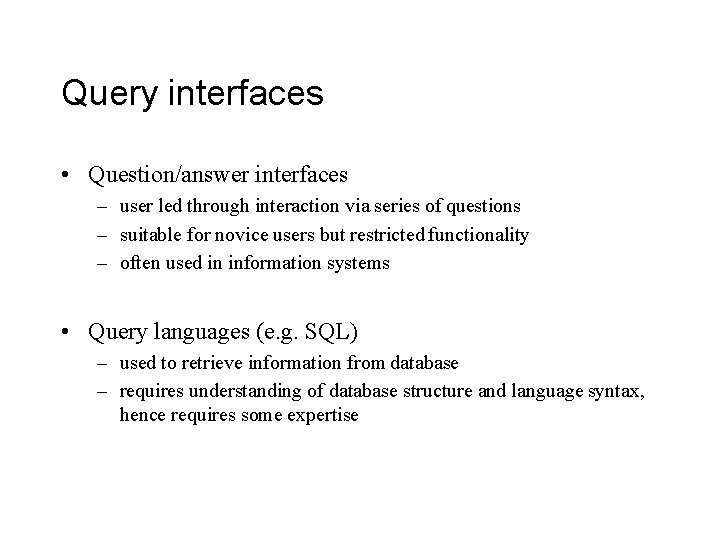 Query interfaces

• Question/answer interfaces
– user led through interaction via series of questions
– suitable for novice users but restricted functionality
– often used in information systems

• Query languages (e.g. SQL)
– used to retrieve information from database
– requires understanding of database structure and language syntax, hence requires some expertise